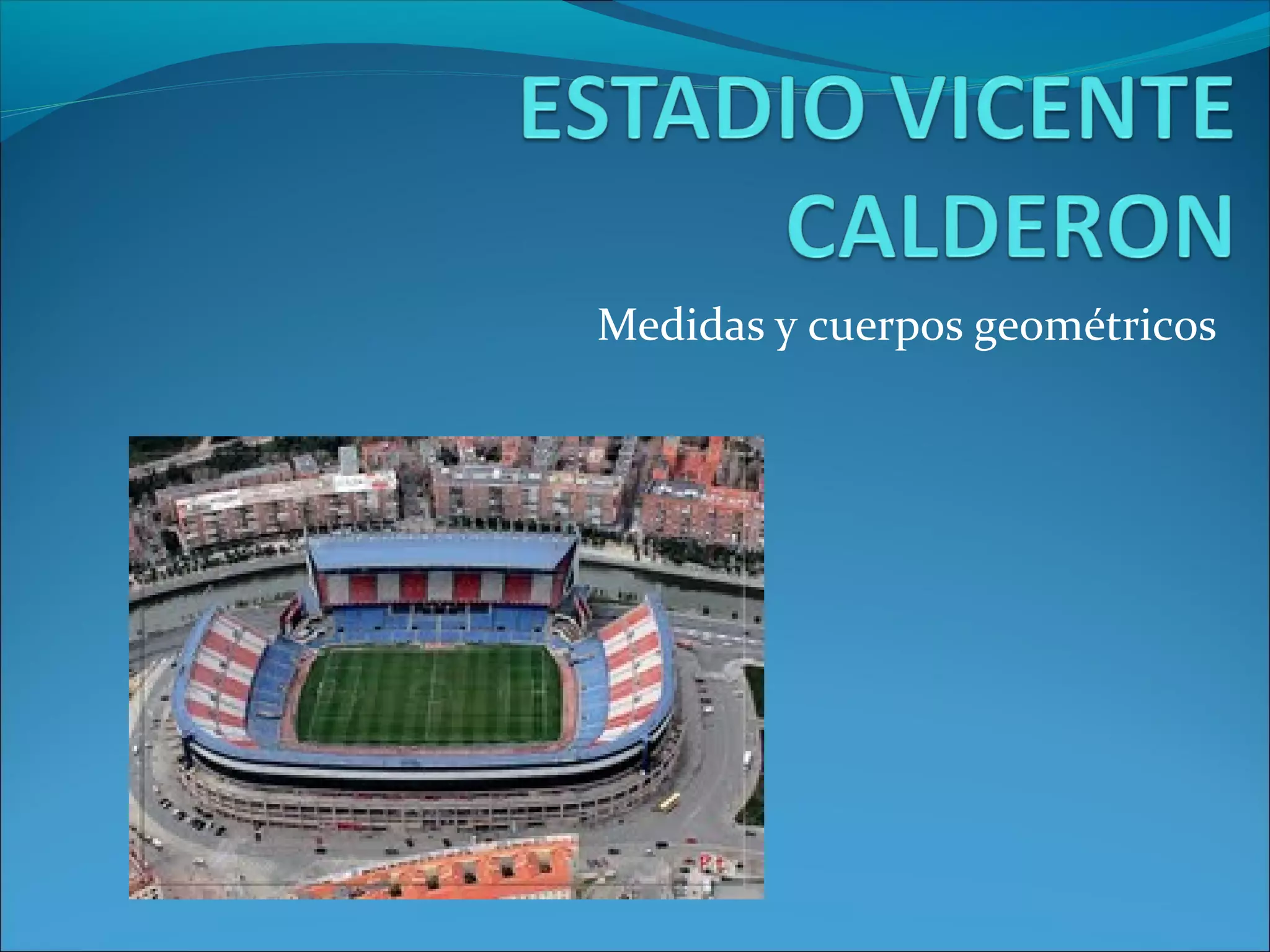 ESTADIO VICENTE CALDERON

Medidas y cuerpos geométricos